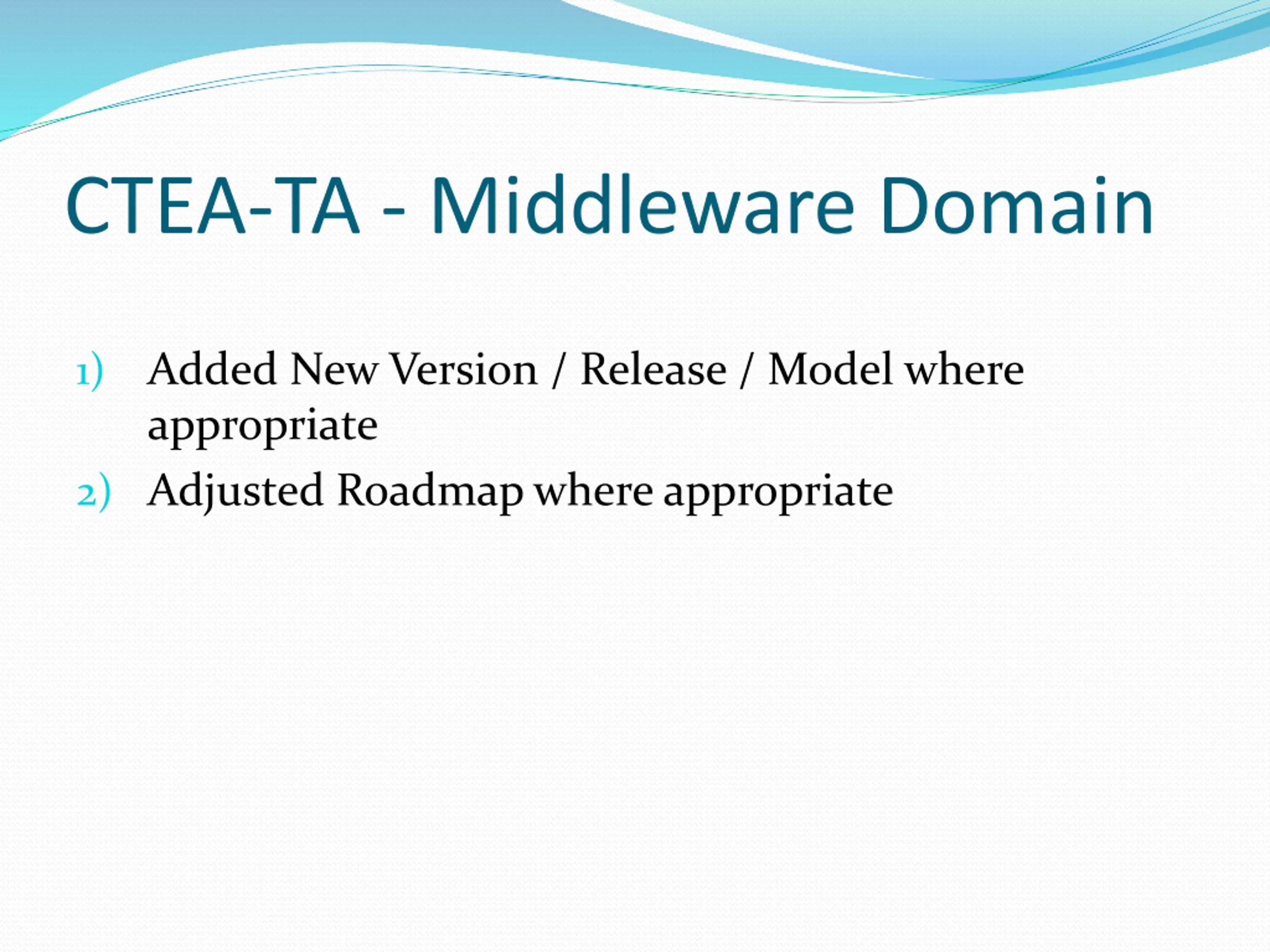 CTEA-TA - Middleware Domain

1) Added New Version / Release / Model where appropriate
2) Adjusted Roadmap where appropriate